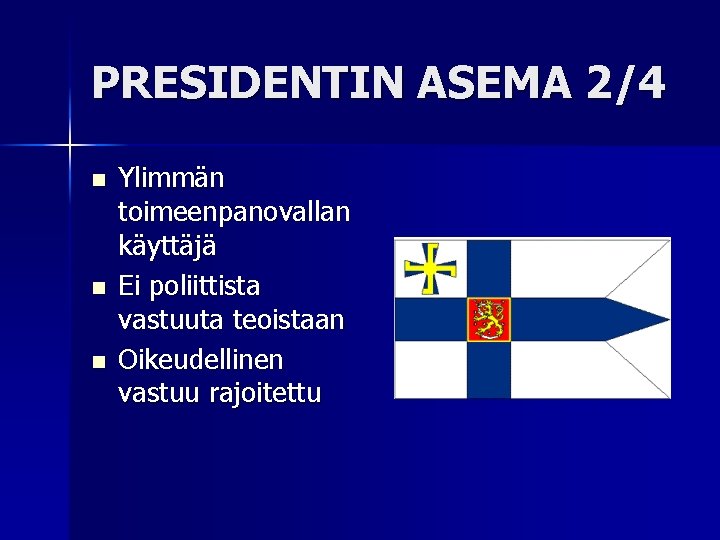 PRESIDENTIN ASEMA 2/4

- Ylimmän toimeenpanovallan käyttäjä
- Ei poliittista vastuuta teoistaan
- Oikeudellinen vastuu rajoitettu